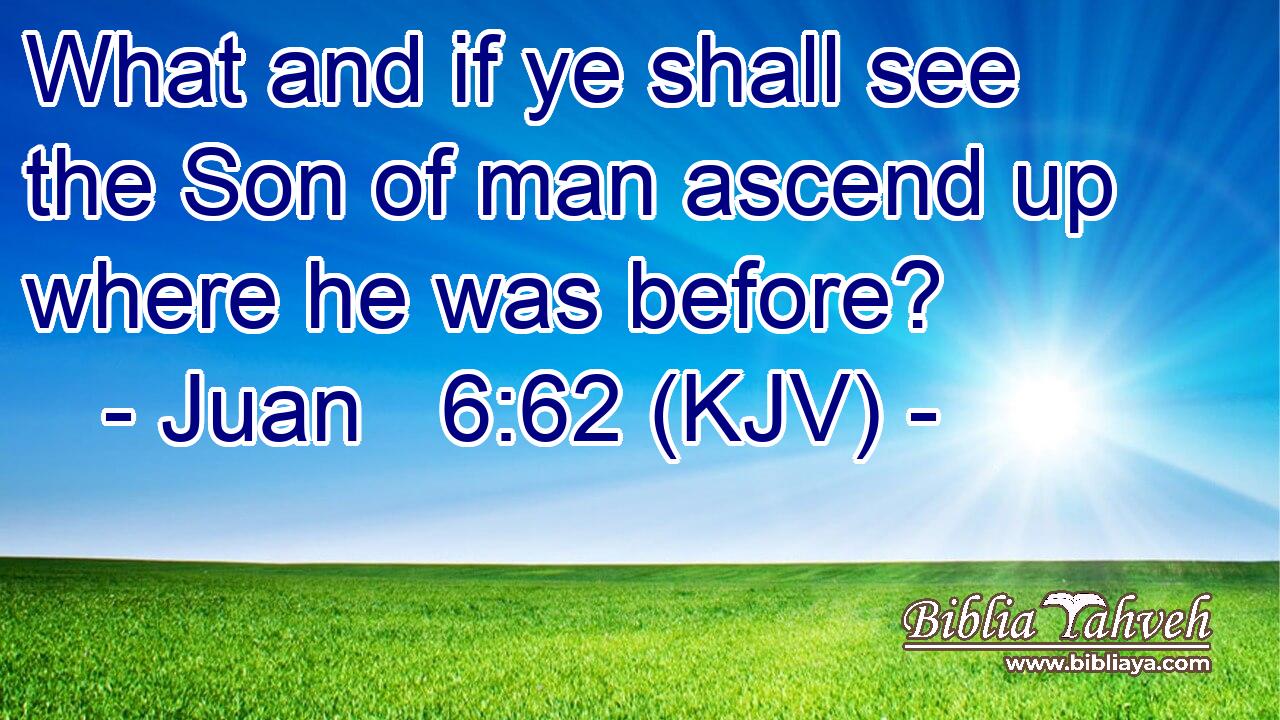 What and if ye shall see the Son of man ascend up where he was before?
- Juan 6:62 (KJV) -

Biblia Yahveh
www.bibliaya.com